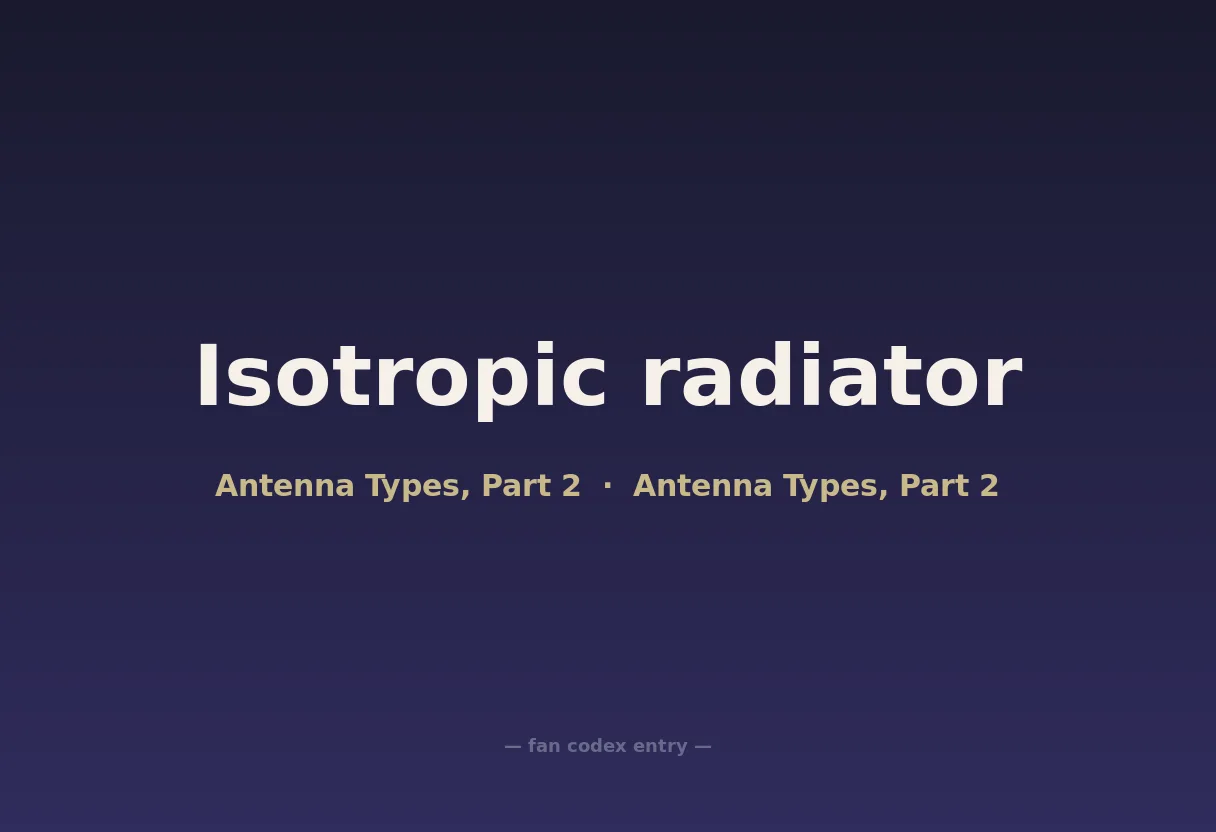 Isotropic radiator

Antenna Types, Part 2 · Antenna Types, Part 2

— fan codex entry —